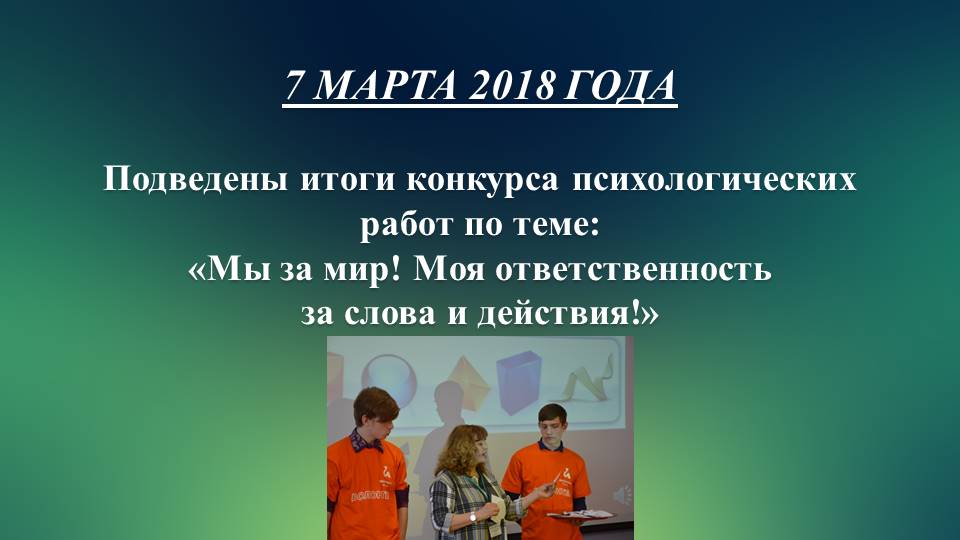 7 МАРТА 2018 ГОДА

Подведены итоги конкурса психологических работ по теме:
«Мы за мир! Моя ответственность за слова и действия!»